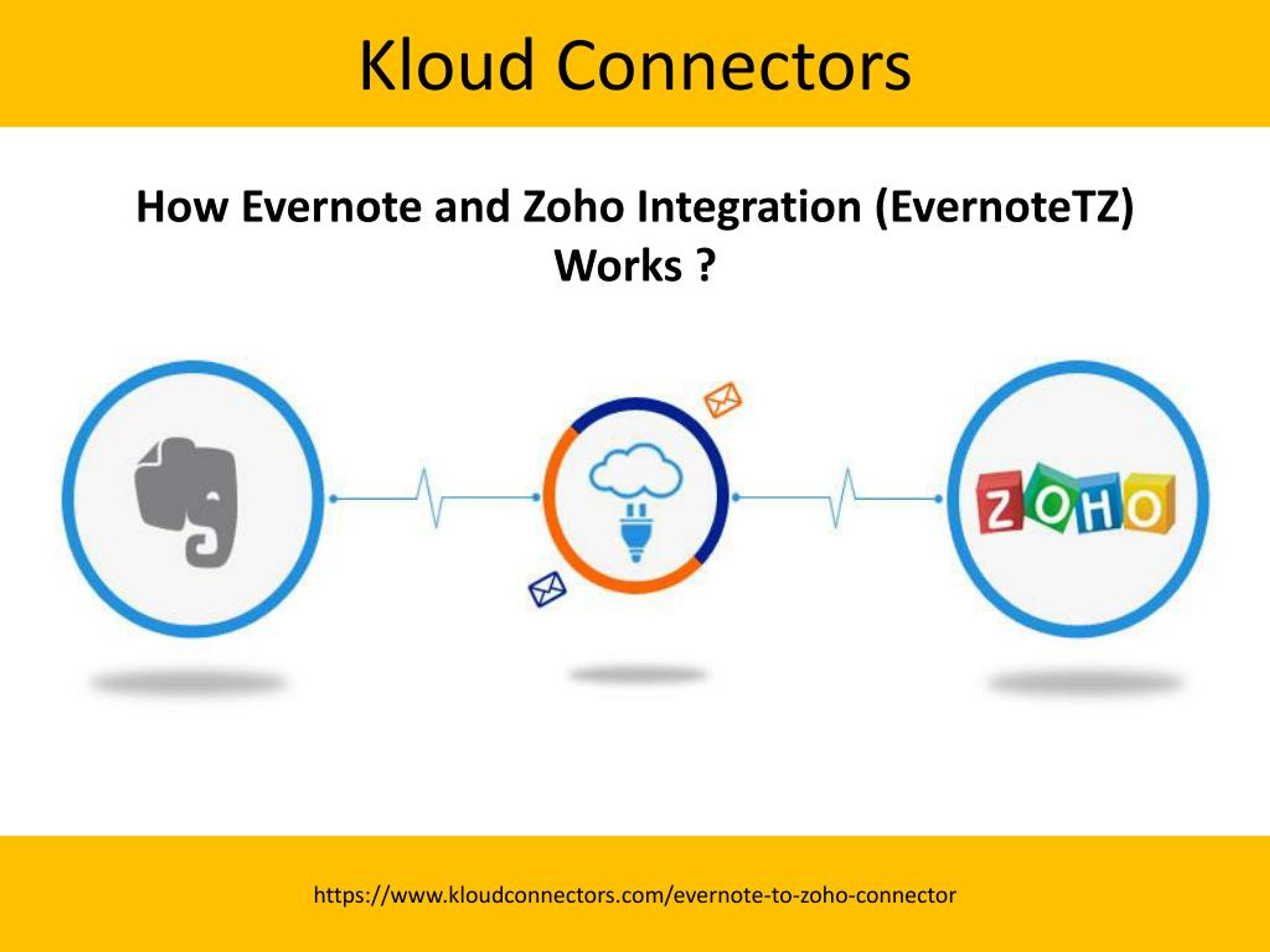 Kloud Connectors

How Evernote and Zoho Integration (EvernoteTZ) Works ?

ZOHO

https://www.kloudconnectors.com/evernote-to-zoho-connector